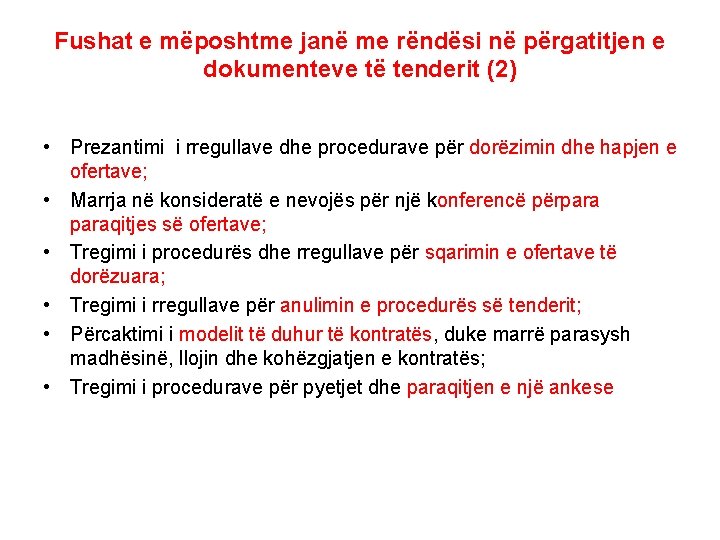 Fushat e mëposhtme janë me rëndësi në përgatitjen e dokumenteve të tenderit (2)

• Prezantimi i rregullave dhe procedurave për dorëzimin dhe hapjen e ofertave;
• Marrja në konsideratë e nevojës për një konferencë përpara paraqitjes së ofertave;
• Tregimi i procedurës dhe rregullave për sqarimin e ofertave të dorëzuara;
• Tregimi i rregullave për anulimin e procedurës së tenderit;
• Përcaktimi i modelit të duhur të kontratës, duke marrë parasysh madhësinë, llojin dhe kohëzgjatjen e kontratës;
• Tregimi i procedurave për pyetjet dhe paraqitjen e një ankese